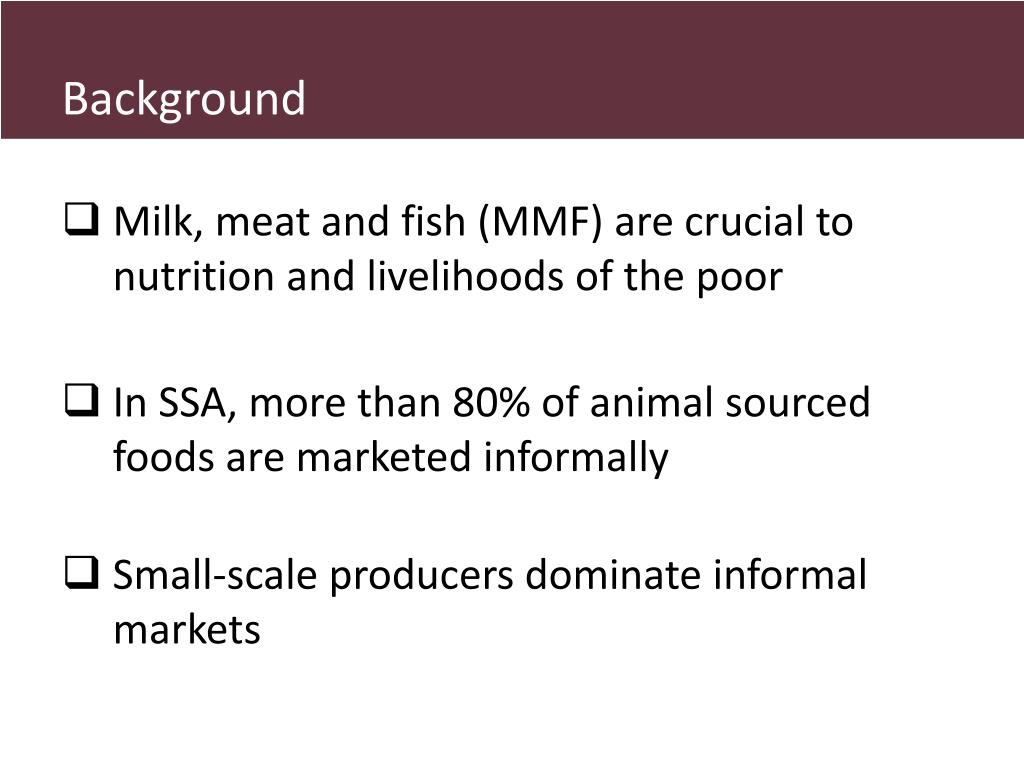 Background

❑ Milk, meat and fish (MMF) are crucial to nutrition and livelihoods of the poor

❑ In SSA, more than 80% of animal sourced foods are marketed informally

❑ Small-scale producers dominate informal markets